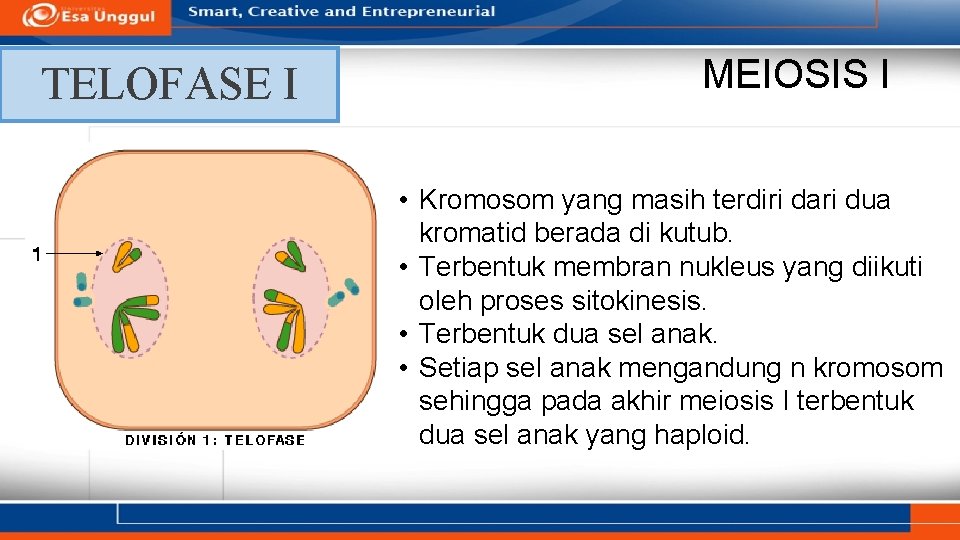 Esa Unggul

Smart, Creative and Entrepreneurial

TELOFASE I

MEIOSIS I

1

DIVISIÓN 1: TELOFASE

• Kromosom yang masih terdiri dari dua kromatid berada di kutub.
• Terbentuk membran nukleus yang diikuti oleh proses sitokinesis.
• Terbentuk dua sel anak.
• Setiap sel anak mengandung n kromosom sehingga pada akhir meiosis I terbentuk dua sel anak yang haploid.